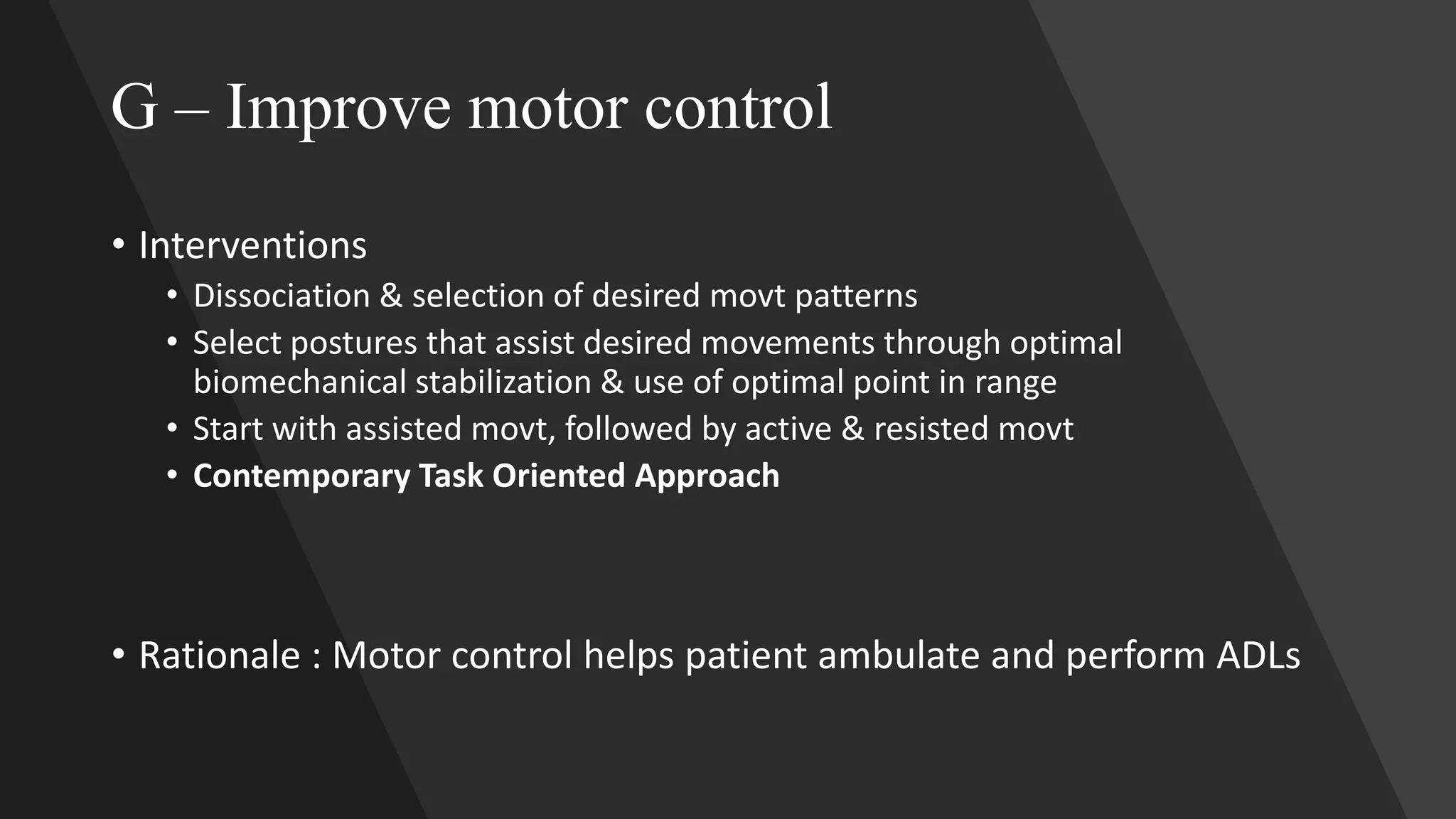 G – Improve motor control

• Interventions
 • Dissociation & selection of desired movt patterns
 • Select postures that assist desired movements through optimal biomechanical stabilization & use of optimal point in range
 • Start with assisted movt, followed by active & resisted movt
 • Contemporary Task Oriented Approach

• Rationale : Motor control helps patient ambulate and perform ADLs